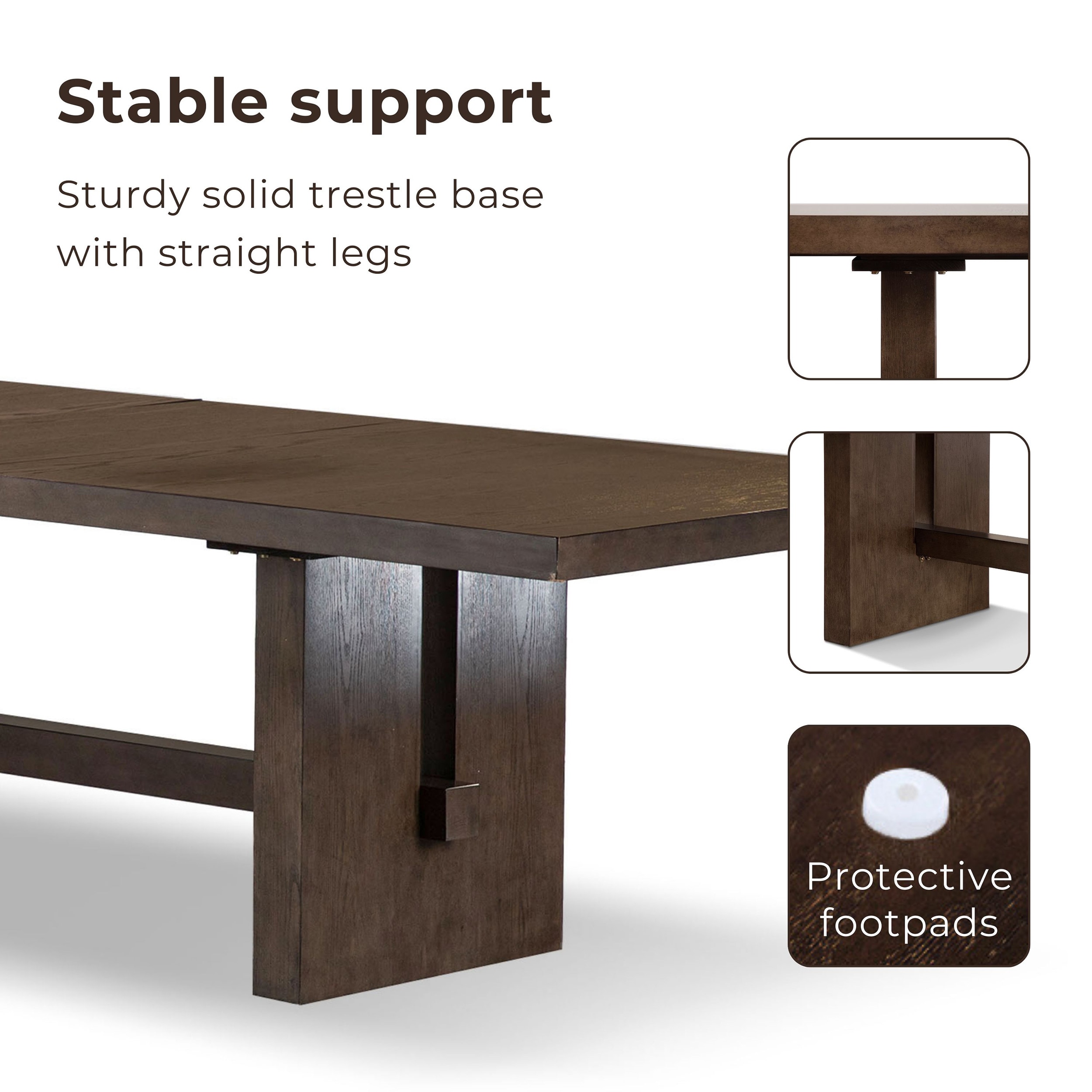 Stable support

Sturdy solid trestle base with straight legs

Protective footpads